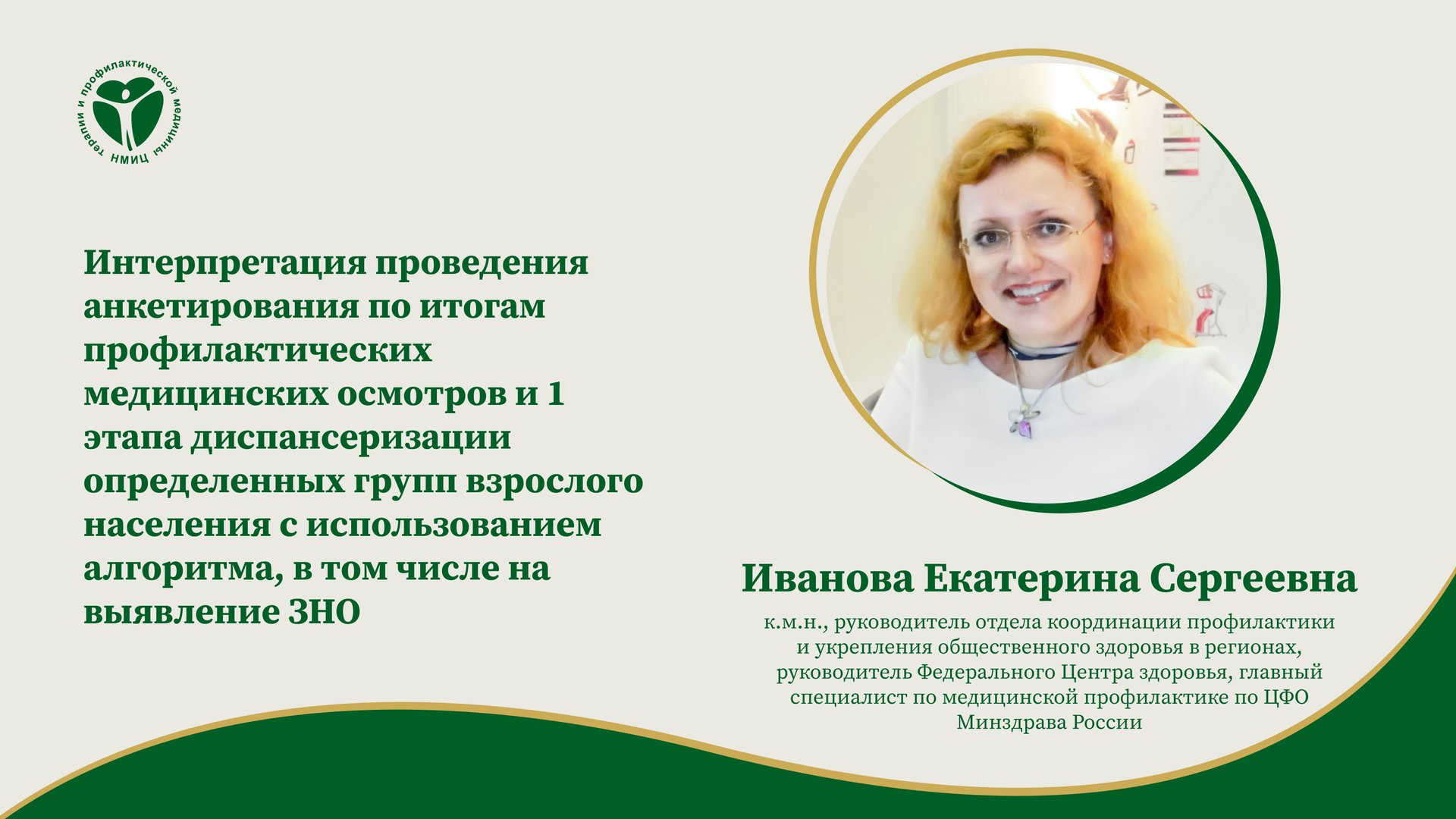 НМИЦ терапии и профилактической медицины

Интерпретация проведения анкетирования по итогам профилактических медицинских осмотров и 1 этапа диспансеризации определенных групп взрослого населения с использованием алгоритма, в том числе на выявление ЗНО

Иванова Екатерина Сергеевна

к.м.н., руководитель отдела координации профилактики и укрепления общественного здоровья в регионах, руководитель Федерального Центра здоровья, главный специалист по медицинской профилактике по ЦФО Минздрава России